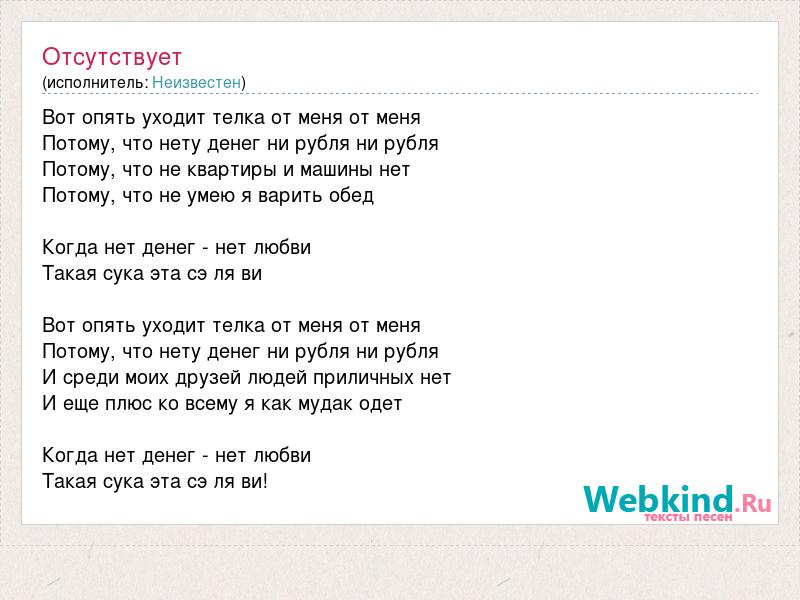 Отсутствует
(исполнитель: Неизвестен)

Вот опять уходит телка от меня от меня
Потому, что нету денег ни рубля ни рубля
Потому, что не квартиры и машины нет
Потому, что не умею я варить обед

Когда нет денег - нет любви
Такая сука эта сэ ля ви

Вот опять уходит телка от меня от меня
Потому, что нету денег ни рубля ни рубля
И среди моих друзей людей приличных нет
И еще плюс ко всему я как мудак одет

Когда нет денег - нет любви
Такая сука эта сэ ля ви!

Webkind.Ru
тексты песен